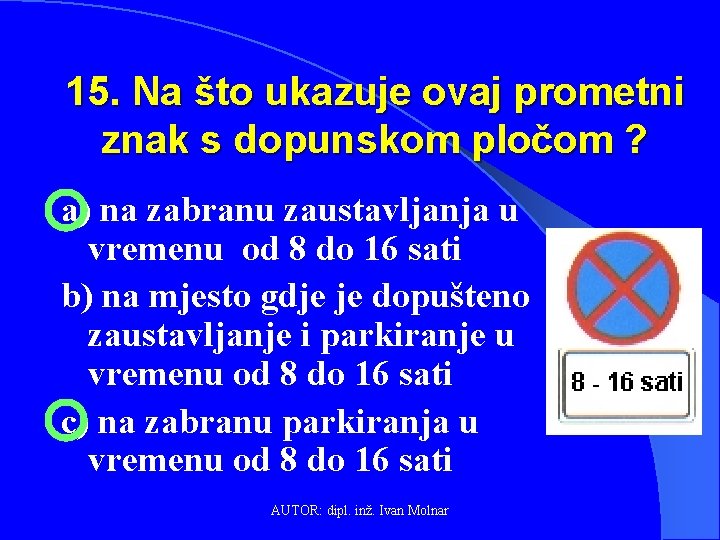 15. Na što ukazuje ovaj prometni znak s dopunskom pločom ?

a) na zabranu zaustavljanja u vremenu od 8 do 16 sati

b) na mjesto gdje je dopušteno zaustavljanje i parkiranje u vremenu od 8 do 16 sati

c) na zabranu parkiranja u vremenu od 8 do 16 sati

8 - 16 sati

AUTOR: dipl. inž. Ivan Molnar